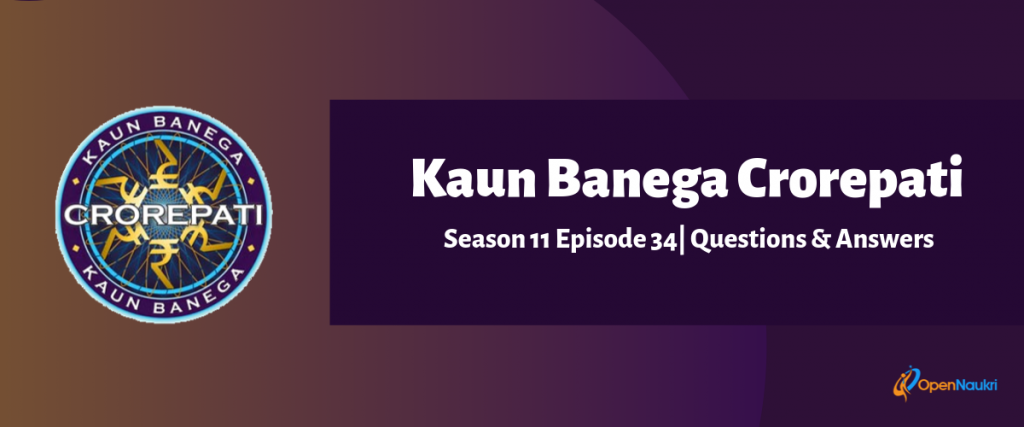 KAUN BANEGA
CROREPATI
KAUN BANEGA

Kaun Banega Crorepati

Season 11 Episode 34| Questions & Answers

OpenNaukri